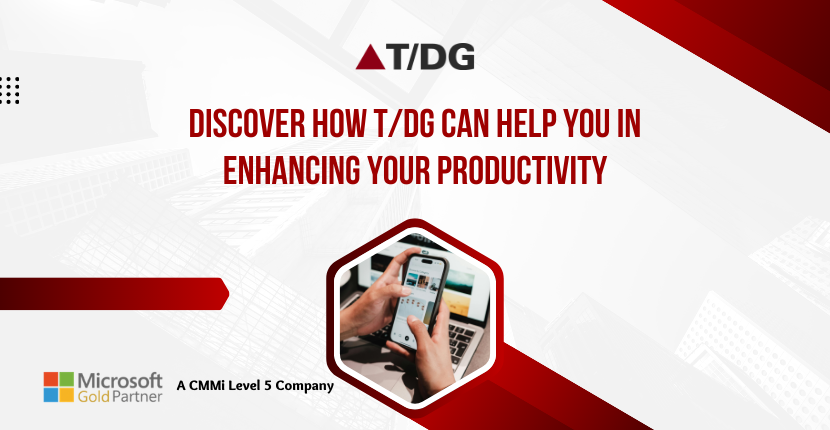 T/DG

DISCOVER HOW T/DG CAN HELP YOU IN ENHANCING YOUR PRODUCTIVITY

Microsoft Gold Partner

A CMMi Level 5 Company